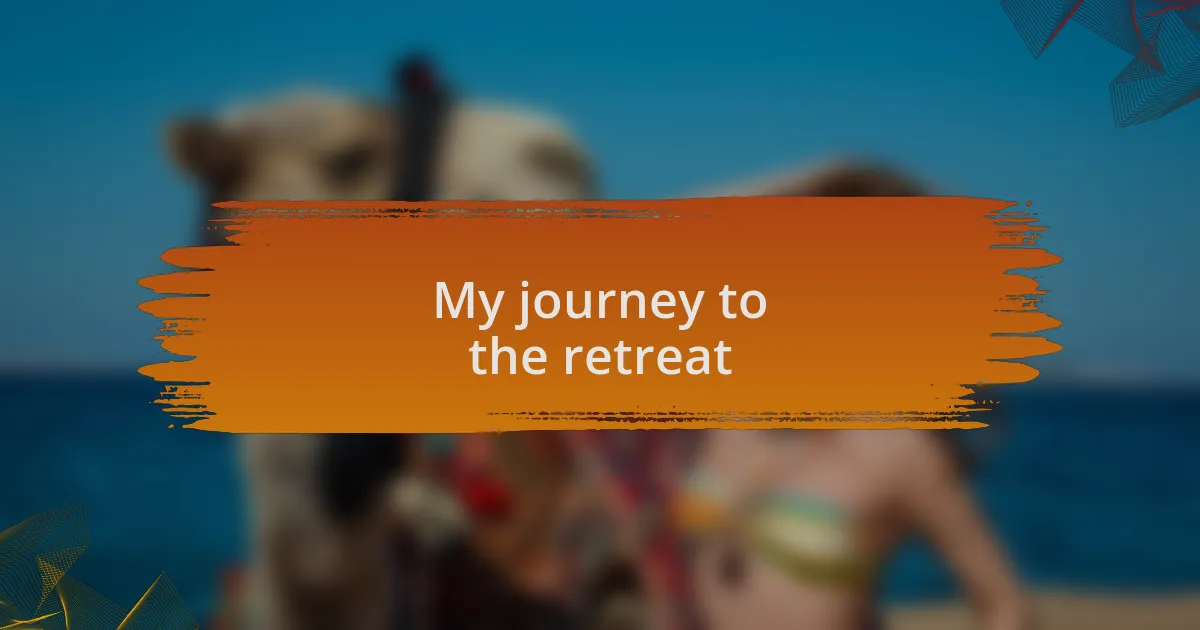 My journey to the retreat